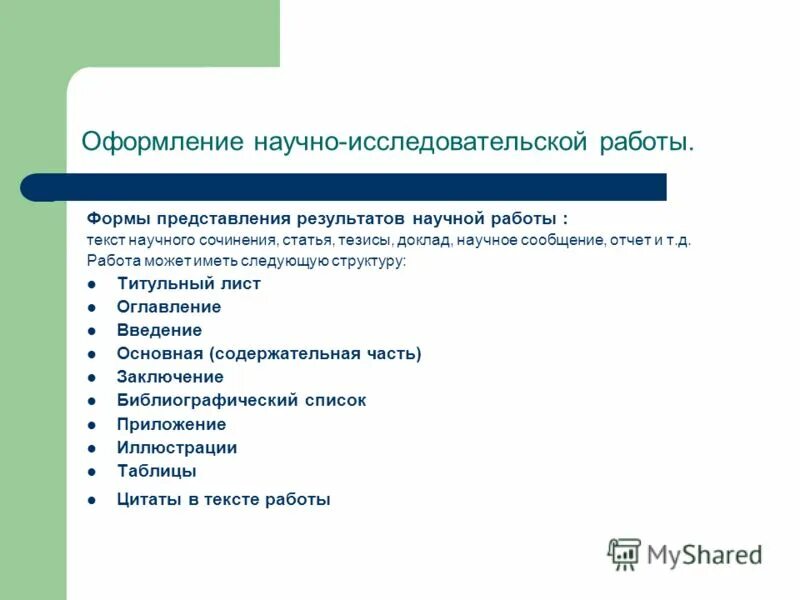 Оформление научно-исследовательской работы.

Формы представления результатов научной работы :
текст научного сочинения, статья, тезисы, доклад, научное сообщение, отчет и т.д.
Работа может иметь следующую структуру:

- Титульный лист
- Оглавление
- Введение
- Основная (содержательная часть)
- Заключение
- Библиографический список
- Приложение
- Иллюстрации
- Таблицы
- Цитаты в тексте работы

MyShared